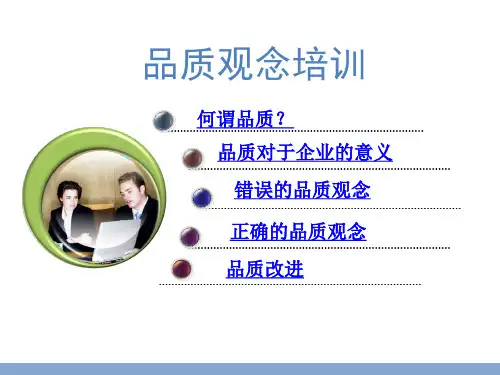 品质观念培训

何谓品质？

品质对于企业的意义

错误的品质观念

正确的品质观念

品质改进